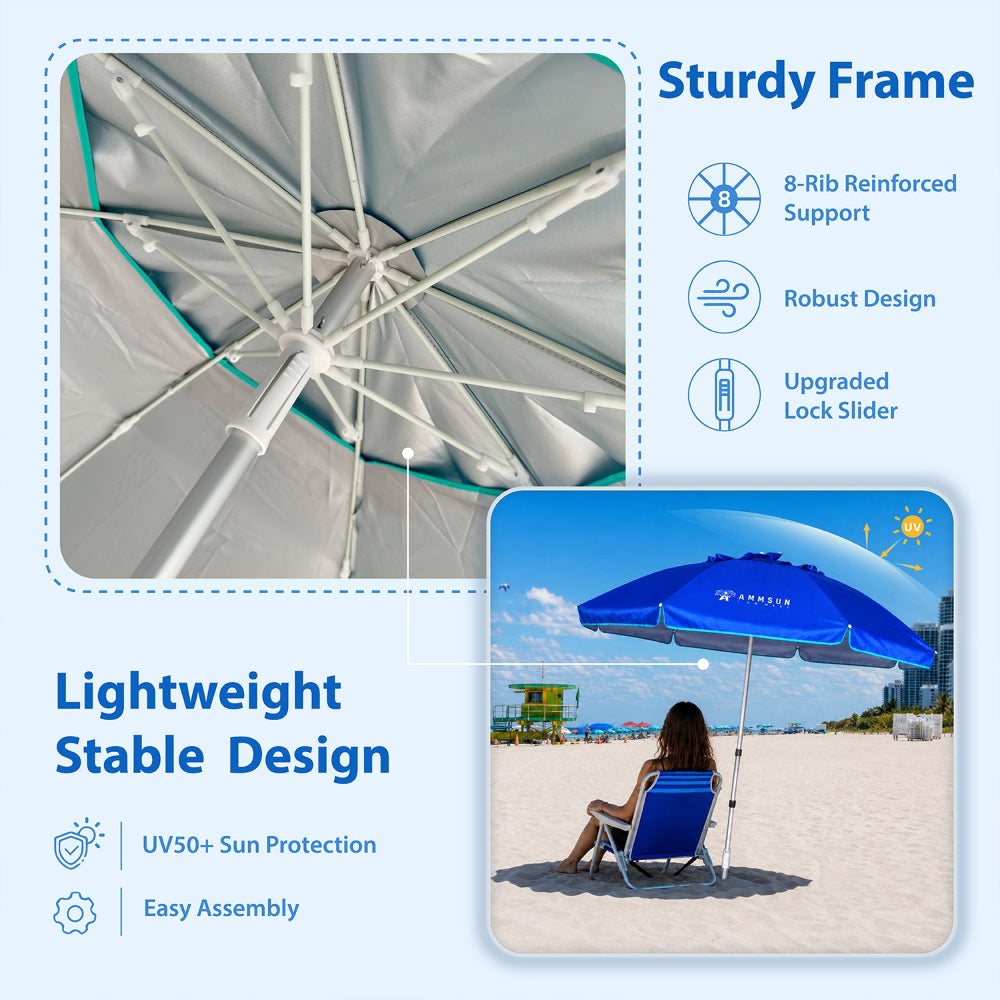 Sturdy Frame

8

8-Rib Reinforced Support

Robust Design

Upgraded Lock Slider

UV

AMMSUN

Lightweight Stable Design

UV50+ Sun Protection

Easy Assembly